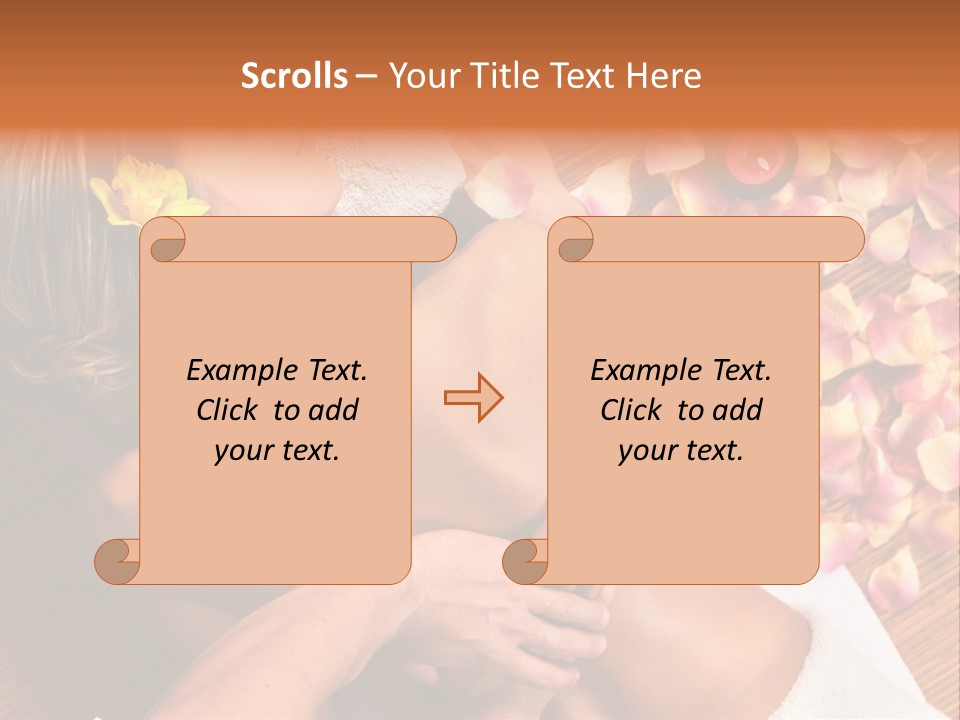 Scrolls – Your Title Text Here

Example Text. Click to add your text.

Example Text. Click to add your text.